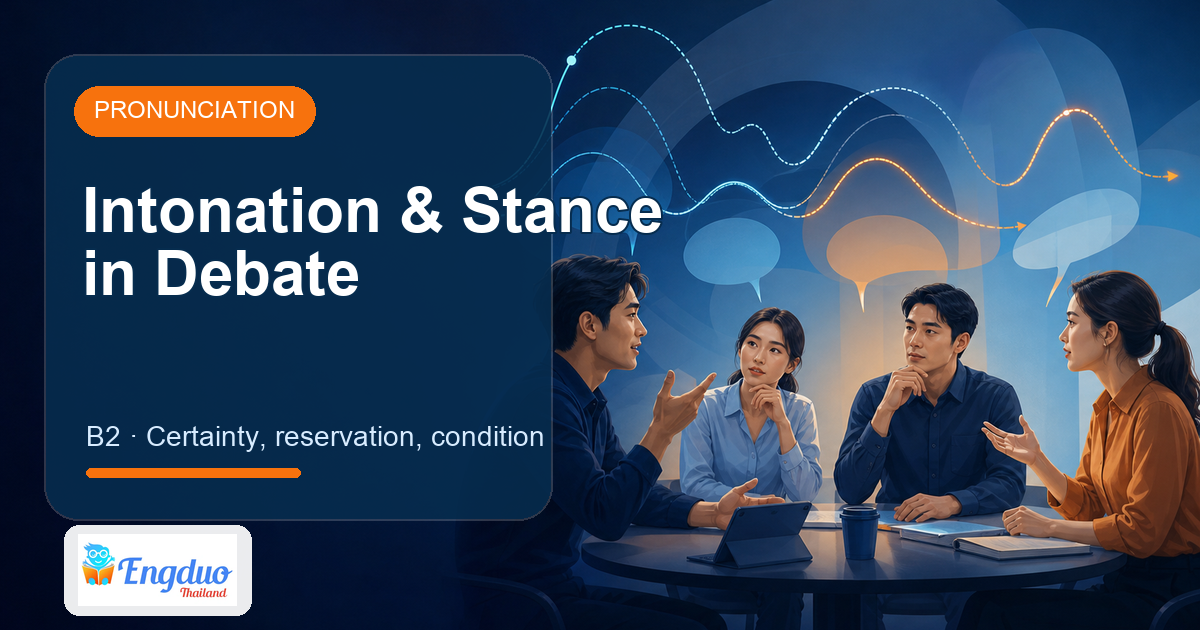 PRONUNCIATION

Intonation & Stance in Debate

B2 · Certainty, reservation, condition

Engduo
Thailand